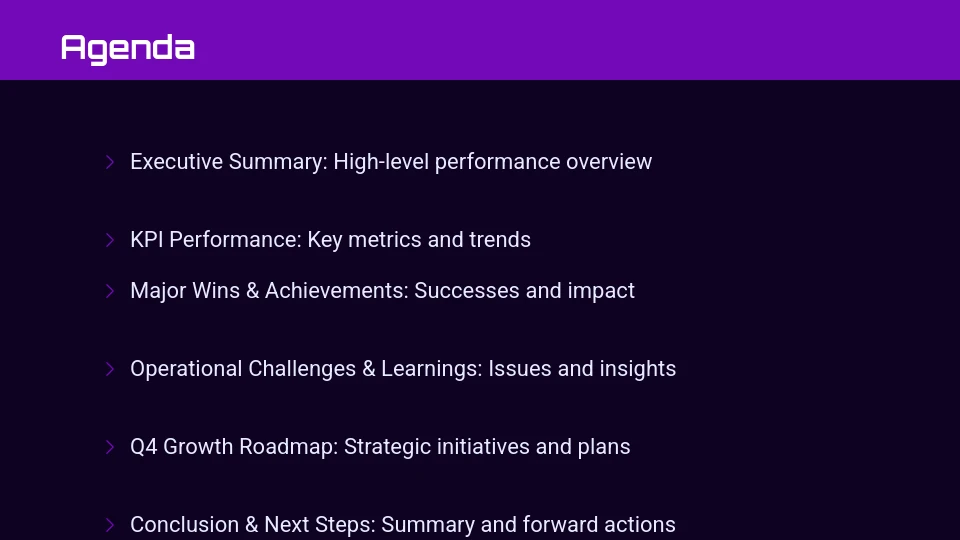 Agenda

Executive Summary: High-level performance overview

KPI Performance: Key metrics and trends

Major Wins & Achievements: Successes and impact

Operational Challenges & Learnings: Issues and insights

Q4 Growth Roadmap: Strategic initiatives and plans

Conclusion & Next Steps: Summary and forward actions